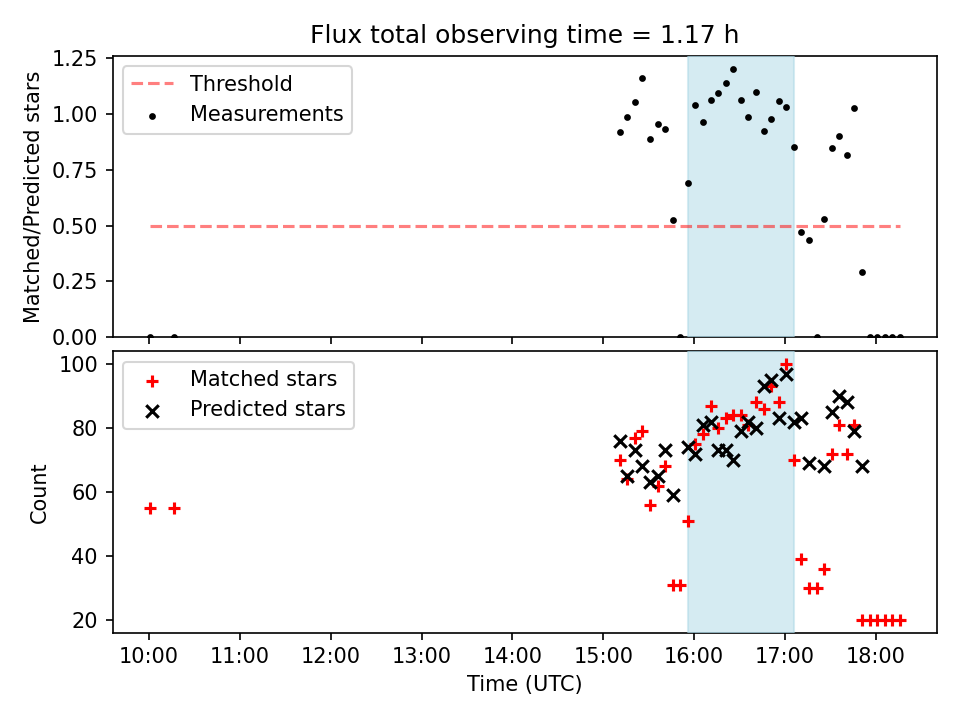 Flux total observing time = 1.17 h

Threshold
Measurements

Matched/Predicted stars

1.25
1.00
0.75
0.50
0.25
0.00

Matched stars
Predicted stars

Count

100
80
60
40
20

10:00 11:00 12:00 13:00 14:00 15:00 16:00 17:00 18:00

Time (UTC)